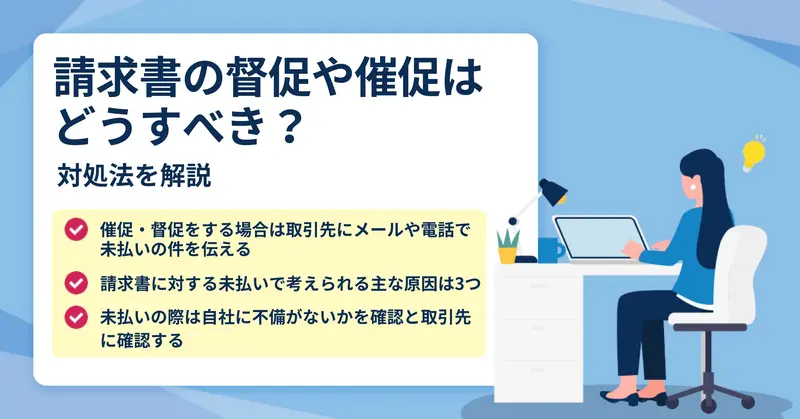 請求書の督促や催促はどうすべき？

対処法を解説

催促・督促をする場合は取引先にメールや電話で未払いの件を伝える

請求書に対する未払いで考えられる主な原因は3つ

未払いの際は自社に不備がないかを確認と取引先に確認する